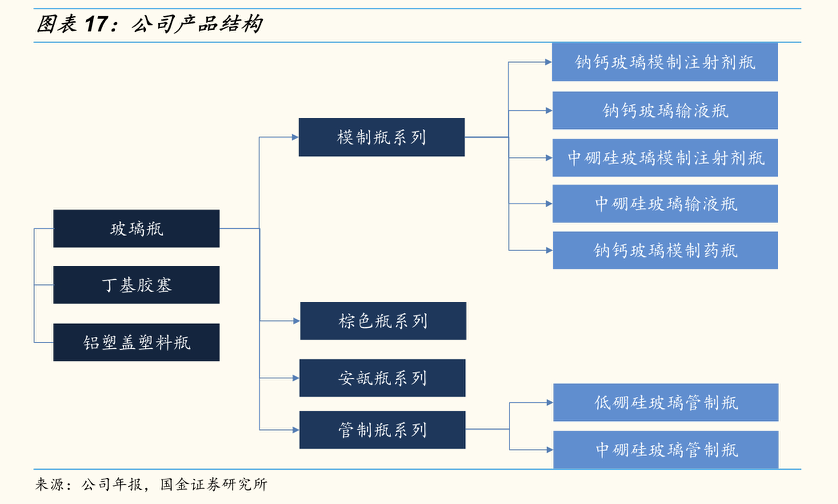 图表 17：公司产品结构

玻璃瓶

丁基胶塞

铝塑盖塑料瓶

模制瓶系列

棕色瓶系列

安瓿瓶系列

管制瓶系列

钠钙玻璃模制注射剂瓶

钠钙玻璃输液瓶

中硼硅玻璃模制注射剂瓶

中硼硅玻璃输液瓶

钠钙玻璃模制药瓶

低硼硅玻璃管制瓶

中硼硅玻璃管制瓶

来源：公司年报，国金证券研究所